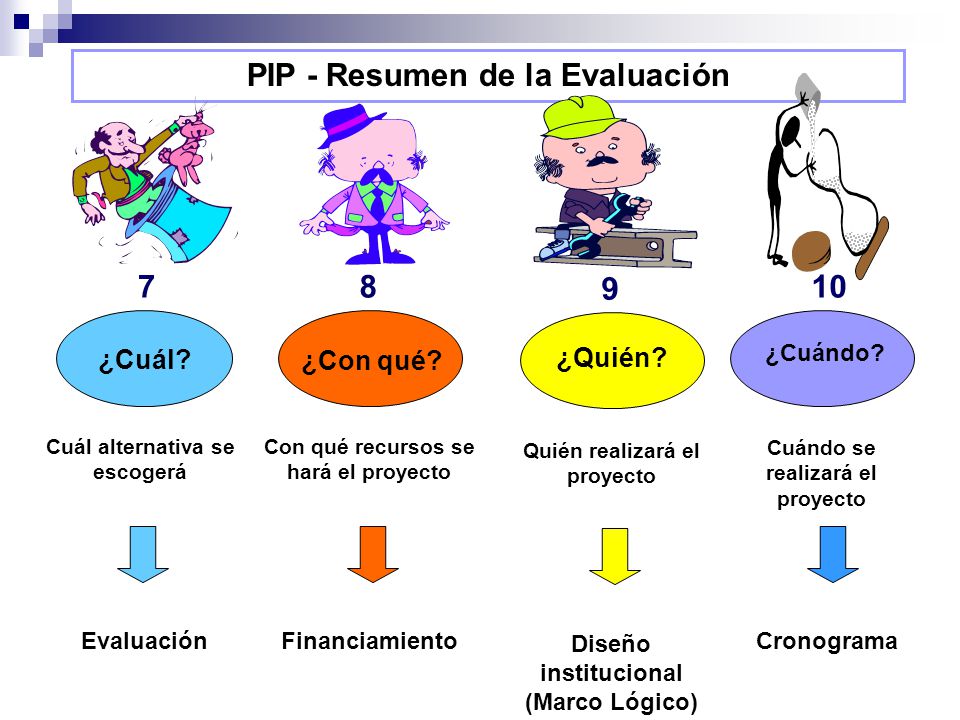 PIP - Resumen de la Evaluación

7

¿Cuál?

Cuál alternativa se escogerá

Evaluación

8

¿Con qué?

Con qué recursos se hará el proyecto

Financiamiento

9

¿Quién?

Quién realizará el proyecto

Diseño institucional (Marco Lógico)

10

¿Cuándo?

Cuándo se realizará el proyecto

Cronograma